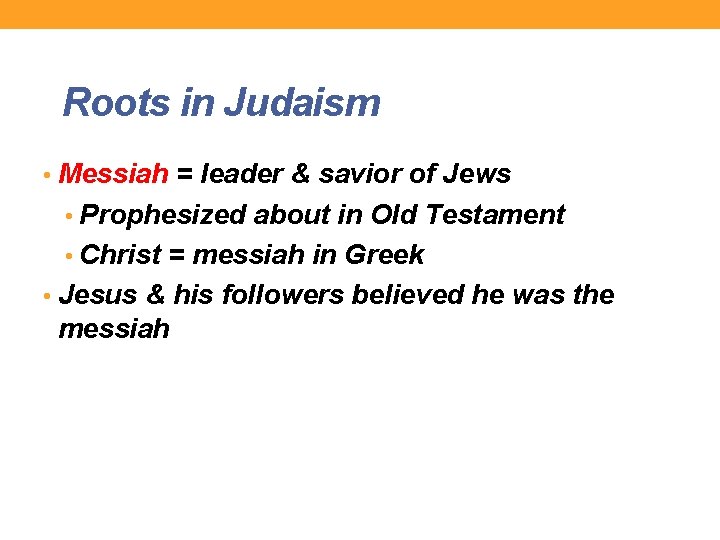 Roots in Judaism

• Messiah = leader & savior of Jews
  • Prophesized about in Old Testament
  • Christ = messiah in Greek
• Jesus & his followers believed he was the messiah